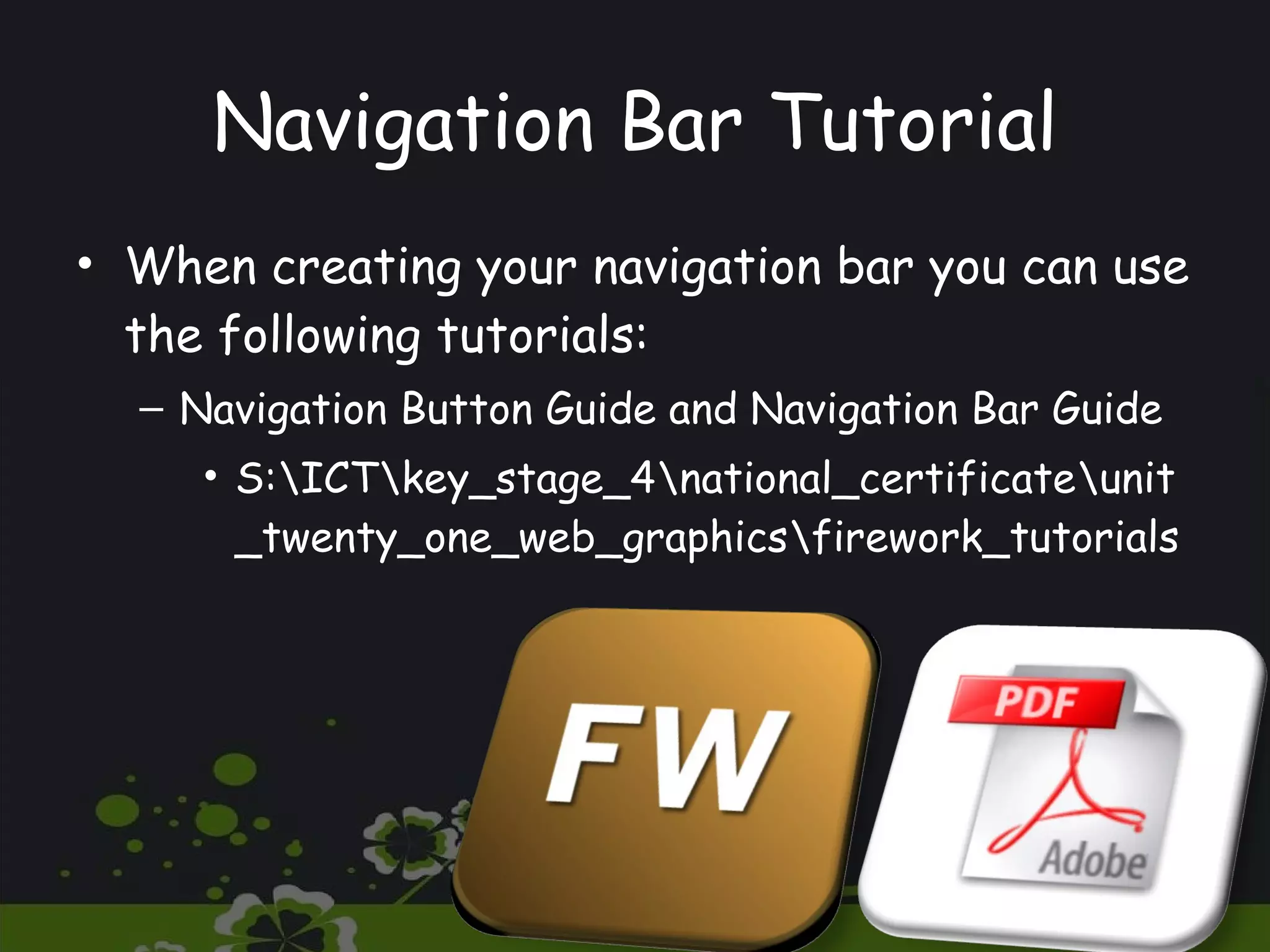 Navigation Bar Tutorial

• When creating your navigation bar you can use the following tutorials:

– Navigation Button Guide and Navigation Bar Guide

• S:\ICT\key_stage_4\national_certificate\unit_twenty_one_web_graphics\firework_tutorials

FW

PDF

Adobe